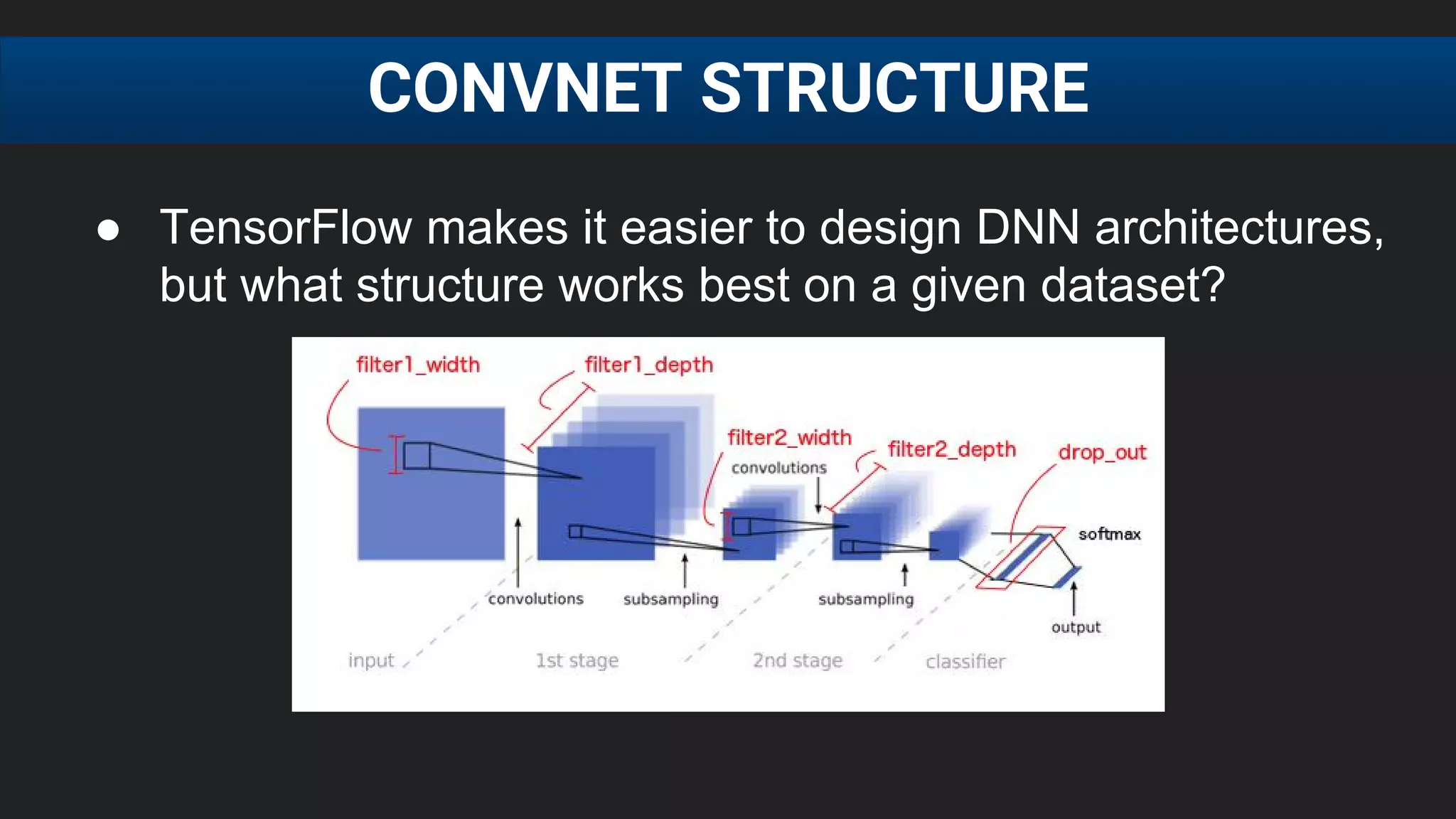 CONVNET STRUCTURE

● TensorFlow makes it easier to design DNN architectures, but what structure works best on a given dataset?

filter1_width
filter1_depth
filter2_width
filter2_depth
drop_out
convolutions
softmax
convolutions
subsampling
subsampling
output
input
1st stage
2nd stage
classifier